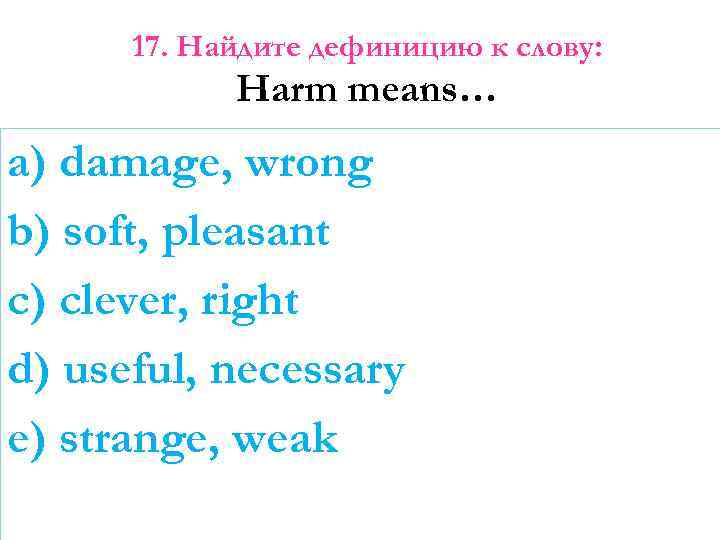 17. Найдите дефиницию к слову:
Harm means…

a) damage, wrong
b) soft, pleasant
c) clever, right
d) useful, necessary
e) strange, weak